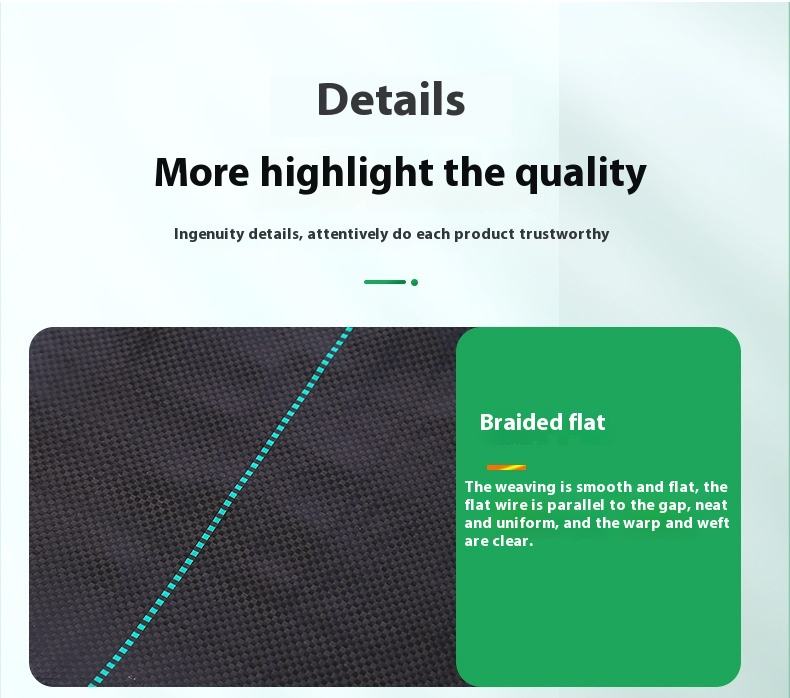 Details

More highlight the quality

Ingenuity details, attentively do each product trustworthy

Braided flat

The weaving is smooth and flat, the flat wire is parallel to the gap, neat and uniform, and the warp and weft are clear.